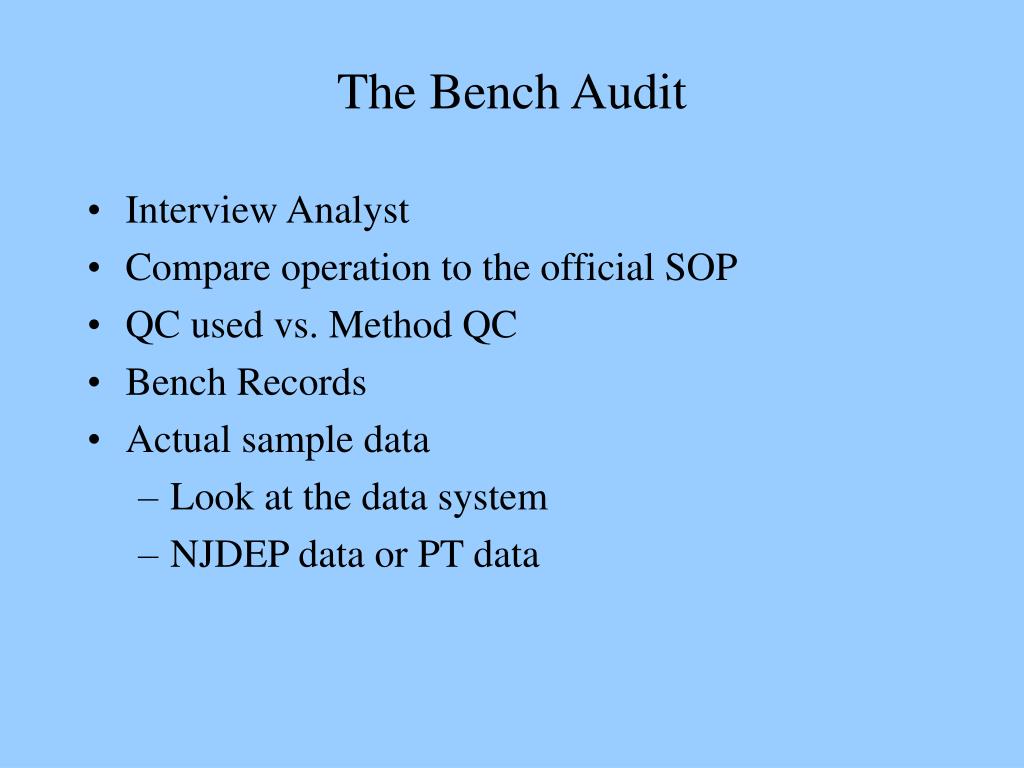 The Bench Audit

• Interview Analyst
• Compare operation to the official SOP
• QC used vs. Method QC
• Bench Records
• Actual sample data
– Look at the data system
– NJDEP data or PT data